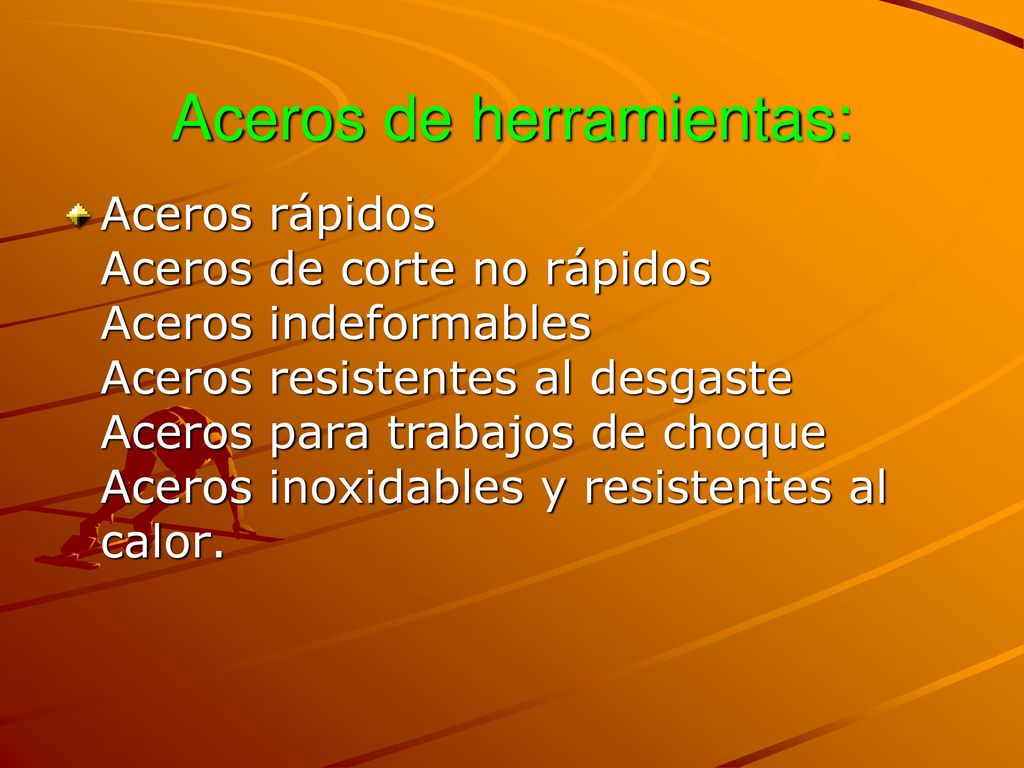 Aceros de herramientas:

Aceros rápidos
Aceros de corte no rápidos
Aceros indeformables
Aceros resistentes al desgaste
Aceros para trabajos de choque
Aceros inoxidables y resistentes al calor.